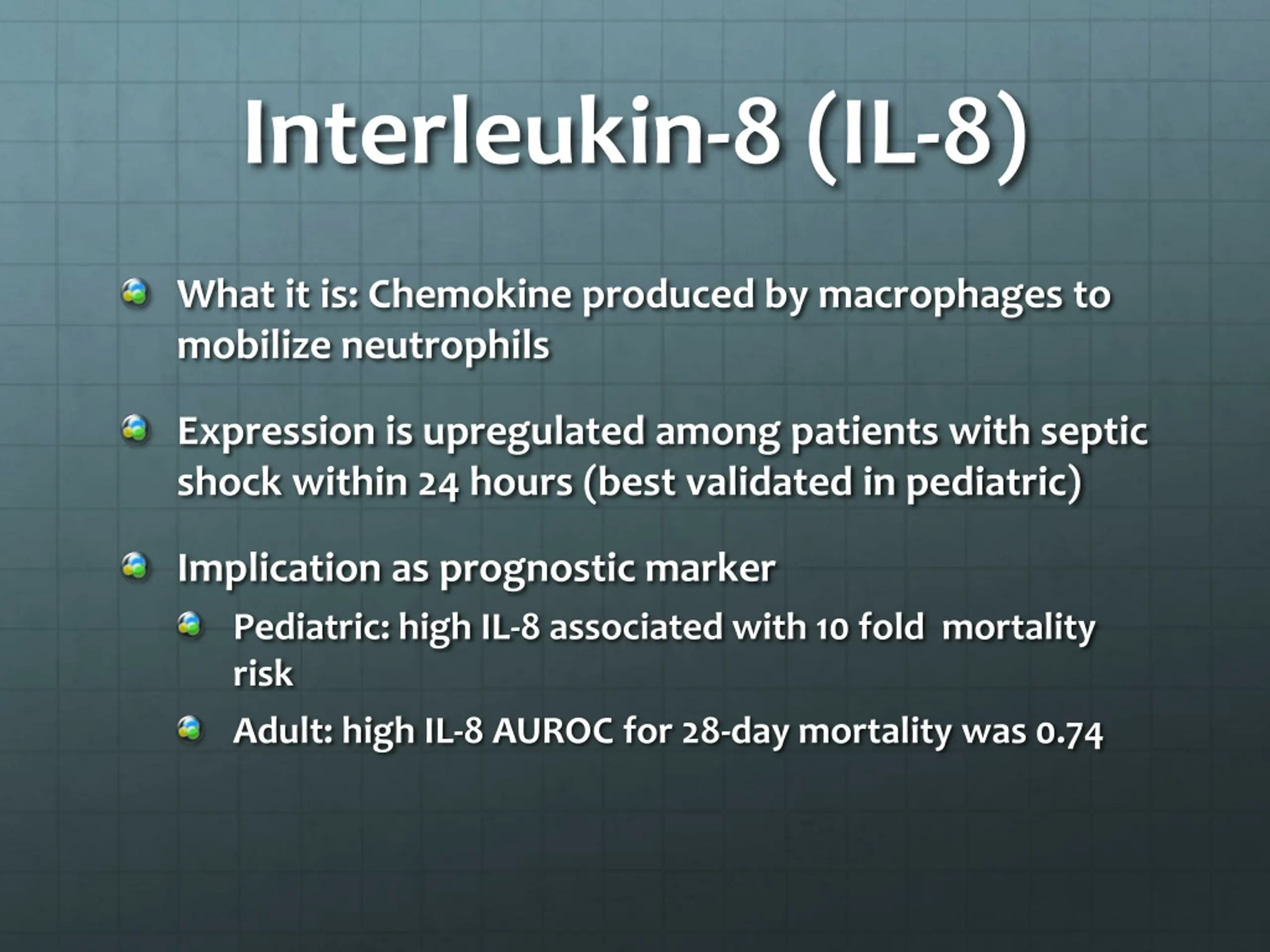 Interleukin-8 (IL-8)

What it is: Chemokine produced by macrophages to mobilize neutrophils

Expression is upregulated among patients with septic shock within 24 hours (best validated in pediatric)

Implication as prognostic marker

Pediatric: high IL-8 associated with 10 fold mortality risk

Adult: high IL-8 AUROC for 28-day mortality was 0.74